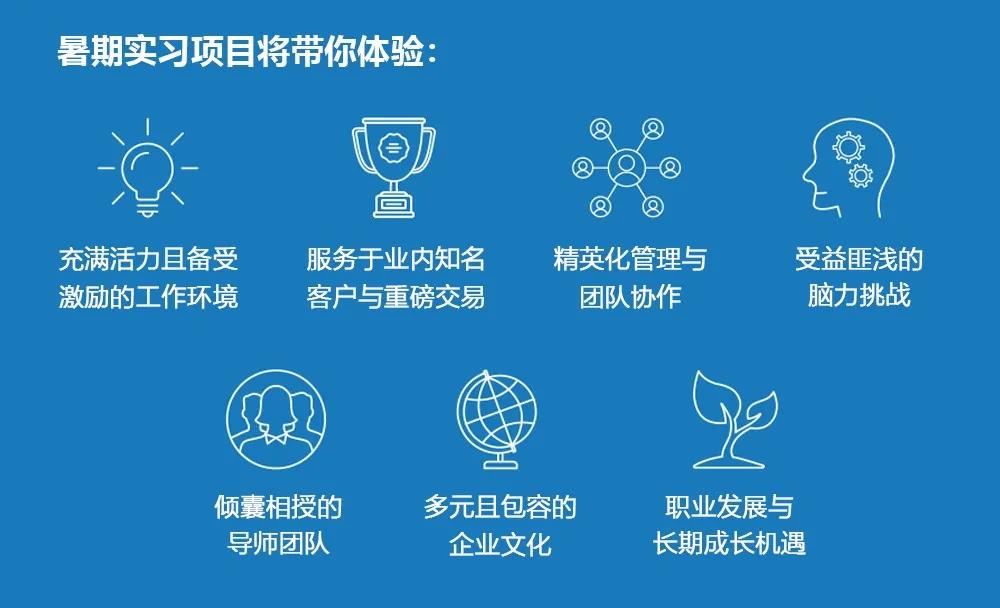 暑期实习项目将带你体验：

充满活力且备受激励的工作环境

服务于业内知名客户与重磅交易

精英化管理与团队协作

受益匪浅的脑力挑战

倾囊相授的导师团队

多元且包容的企业文化

职业发展与长期成长机遇